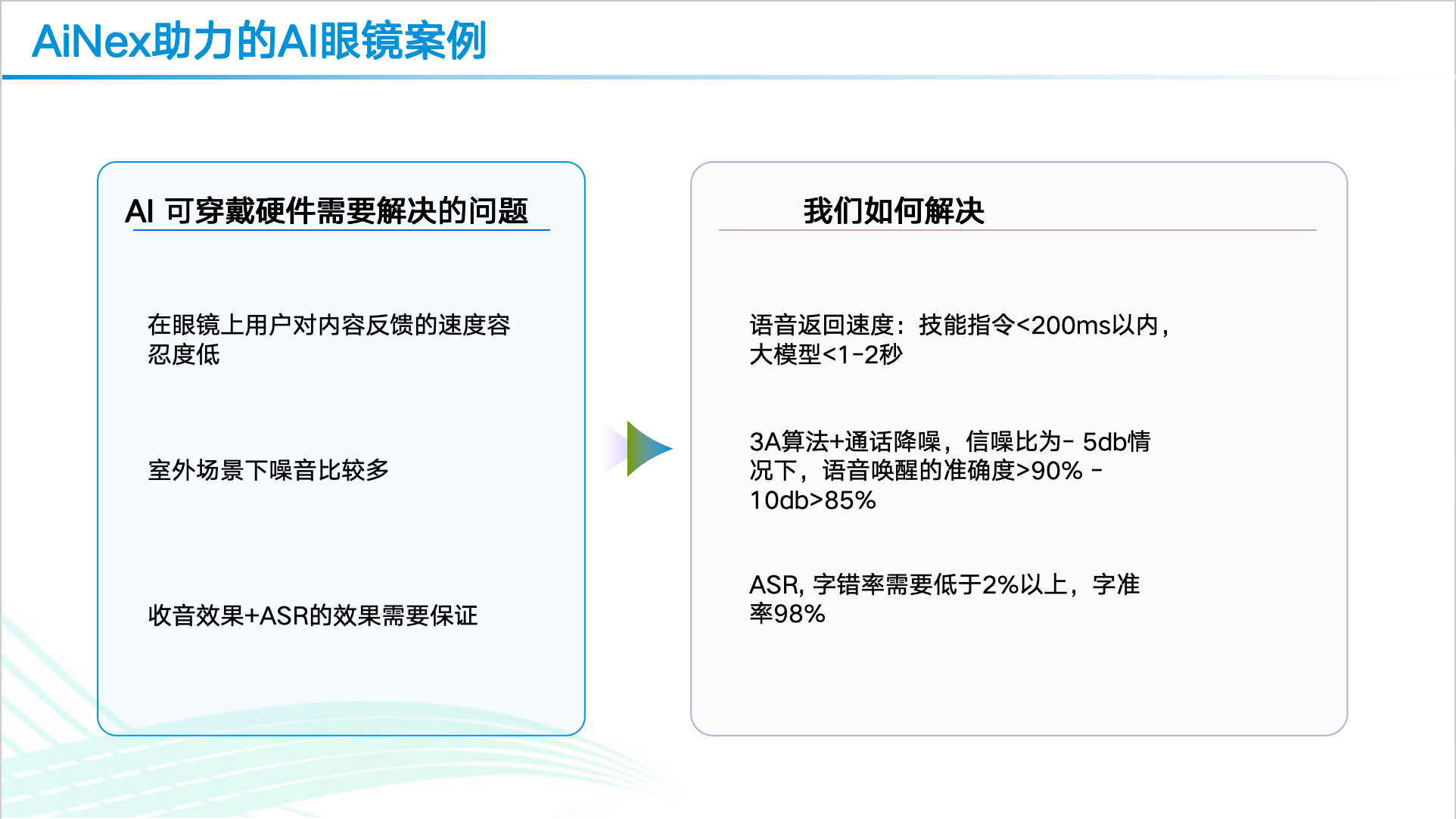 AiNex助力的AI眼镜案例

AI 可穿戴硬件需要解决的问题

在眼镜上用户对内容反馈的速度容忍度低

室外场景下噪音比较多

收音效果+ASR的效果需要保证

我们如何解决

语音返回速度：技能指令<200ms以内，大模型<1-2秒

3A算法+通话降噪，信噪比为- 5db情况下，语音唤醒的准确度>90% - 10db>85%

ASR, 字错率需要低于2%以上，字准率98%